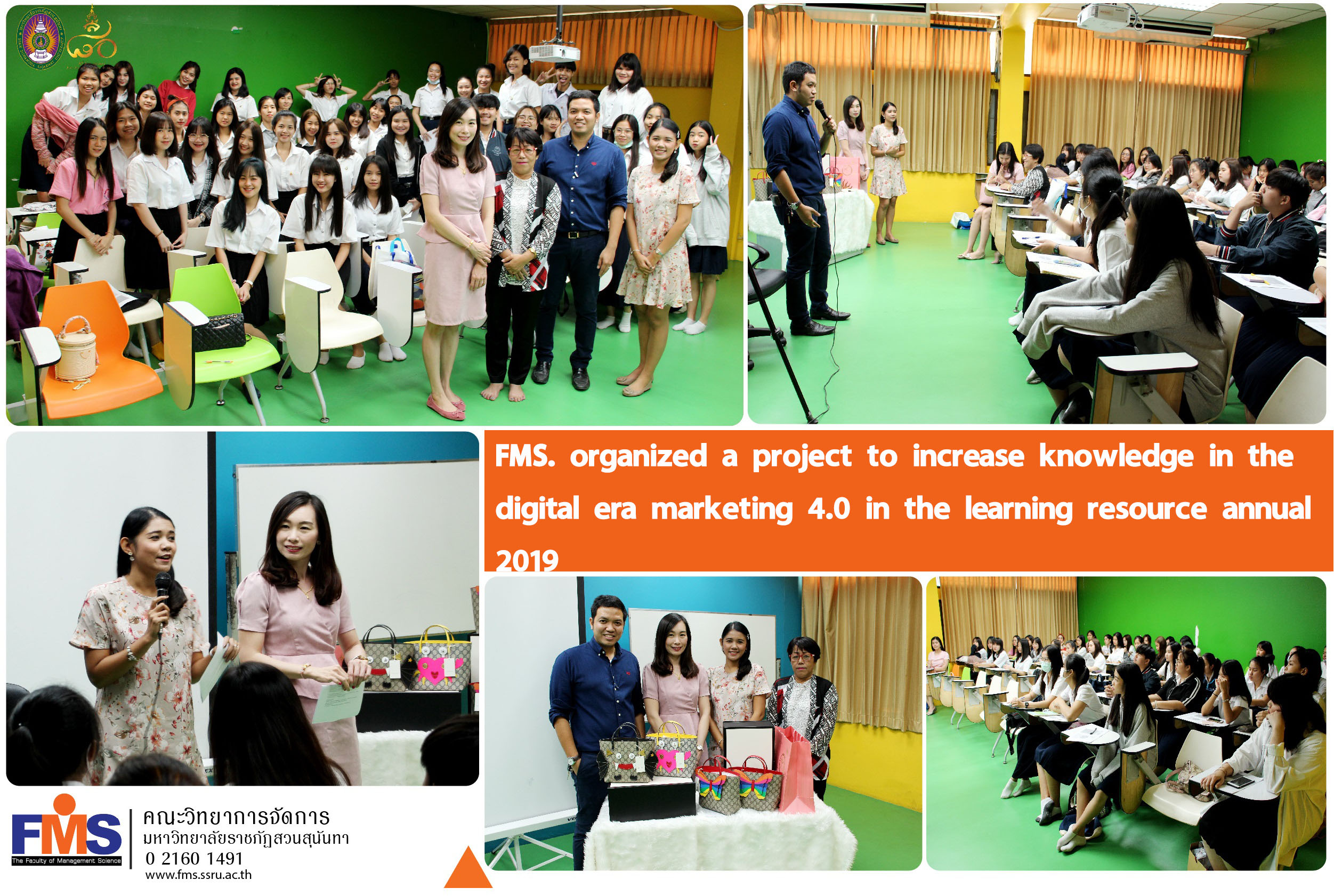 FMS. organized a project to increase knowledge in the digital era marketing 4.0 in the learning resource annual 2019

FMS
The Faculty of Management Science
คณะวิทยาการจัดการ
มหาวิทยาลัยราชภัฏสวนสุนันทา
0 2160 1491
www.fms.ssru.ac.th